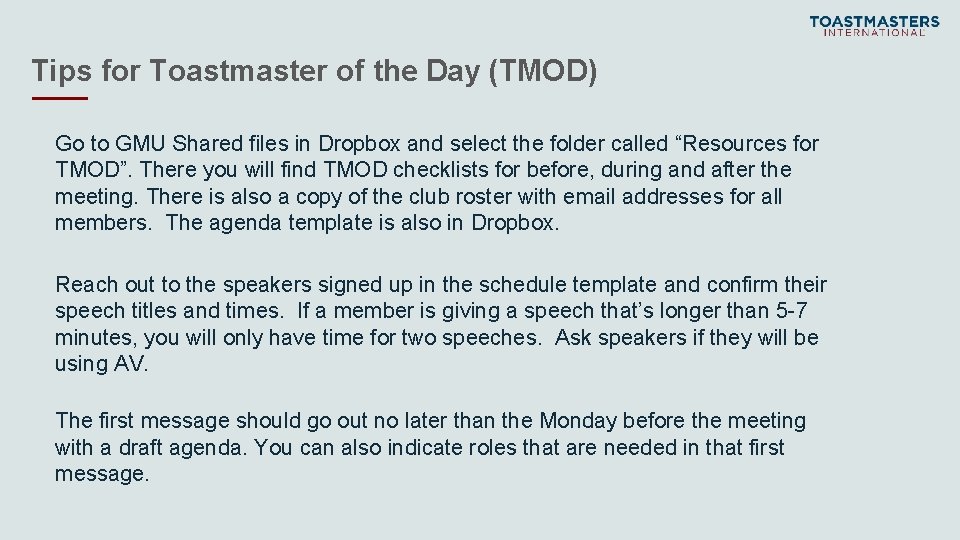 TOASTMASTERS
INTERNATIONAL

Tips for Toastmaster of the Day (TMOD)

Go to GMU Shared files in Dropbox and select the folder called "Resources for TMOD". There you will find TMOD checklists for before, during and after the meeting. There is also a copy of the club roster with email addresses for all members. The agenda template is also in Dropbox.

Reach out to the speakers signed up in the schedule template and confirm their speech titles and times. If a member is giving a speech that's longer than 5-7 minutes, you will only have time for two speeches. Ask speakers if they will be using AV.

The first message should go out no later than the Monday before the meeting with a draft agenda. You can also indicate roles that are needed in that first message.